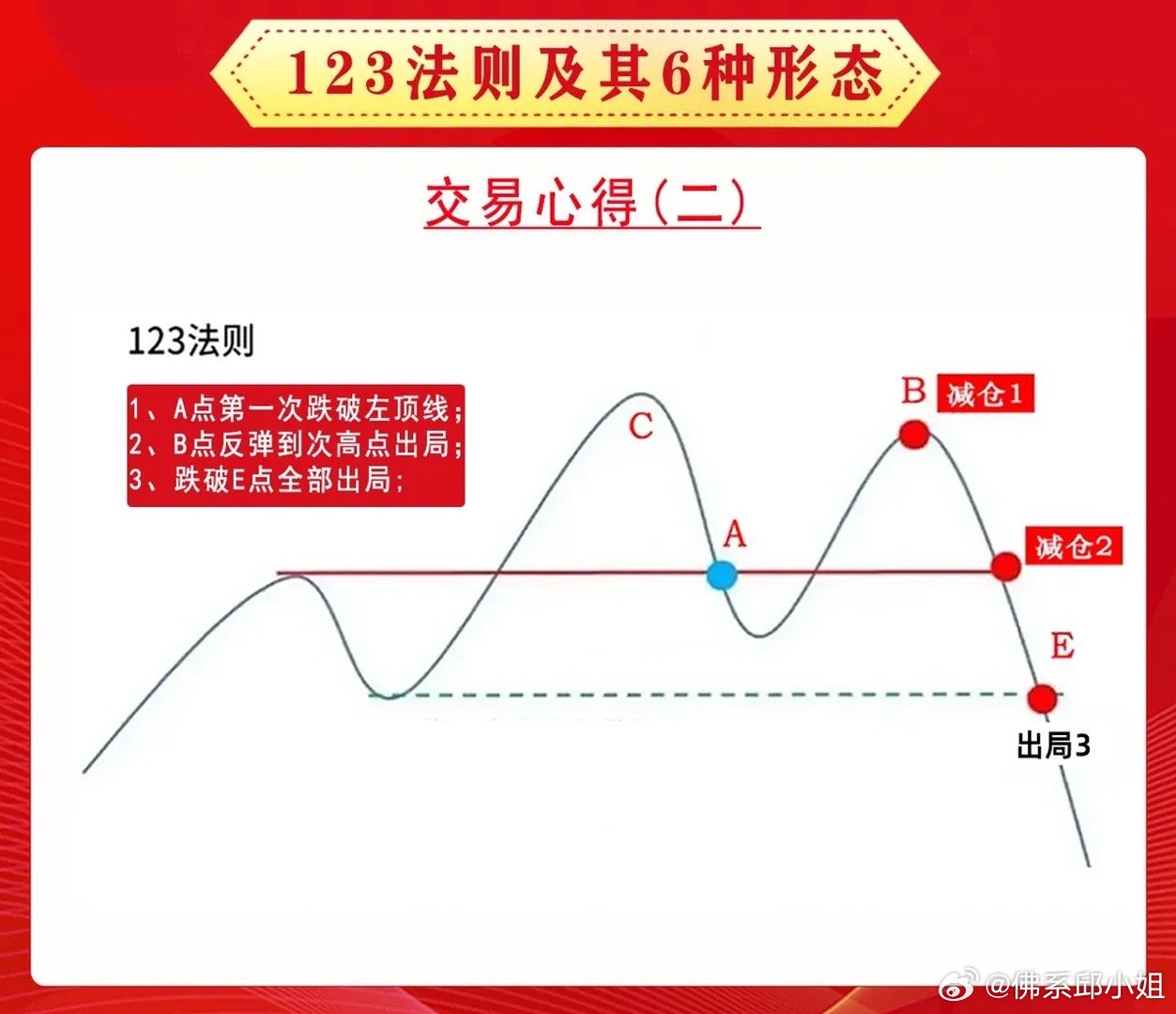 123法则及其6种形态

交易心得（二）

123法则

1、A点第一次跌破左顶线；
2、B点反弹到次高点出局；
3、跌破E点全部出局；

C

B 减仓1

A

减仓2

E

出局3

@佛系邱小姐